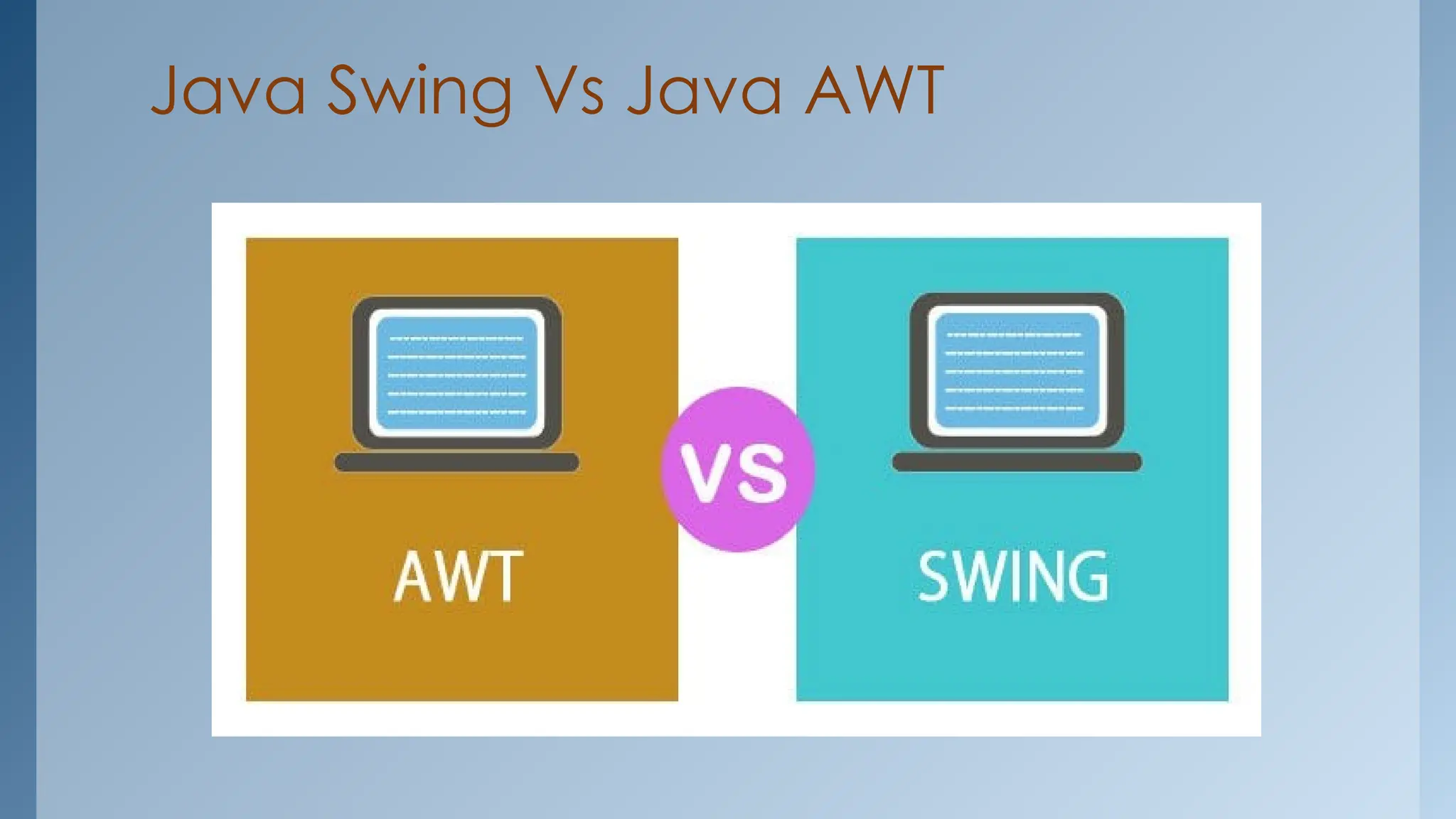 Java Swing Vs Java AWT

AWT

VS

SWING